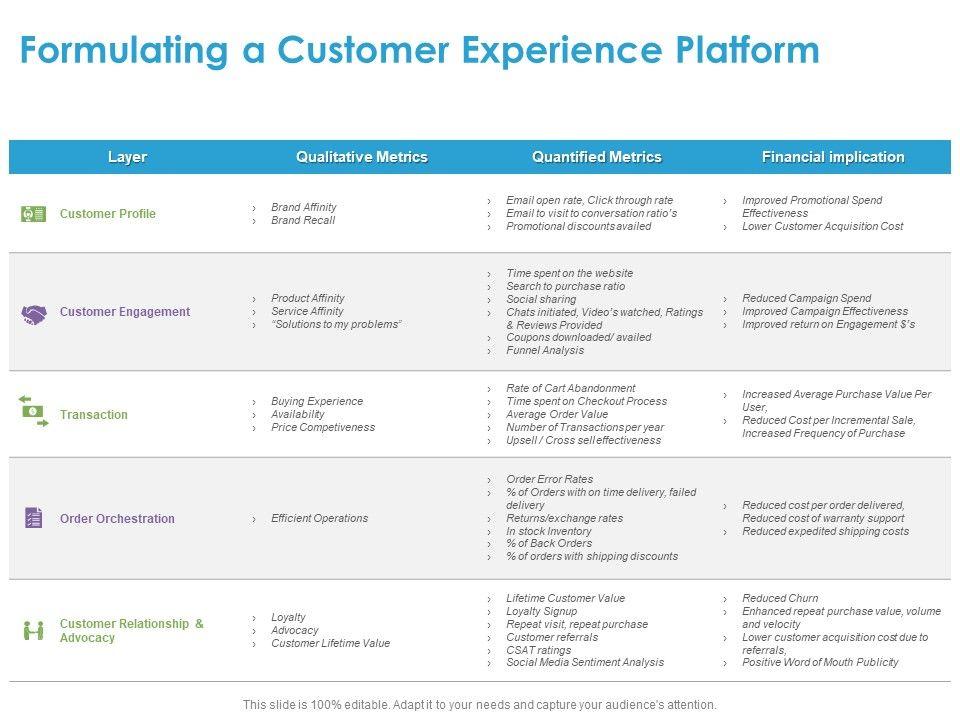 Formulating a Customer Experience Platform

| Layer | Qualitative Metrics | Quantified Metrics | Financial implication |
|---|---|---|---|
| Customer Profile | › Brand Affinity › Brand Recall | › Email open rate, Click through rate › Email to visit to conversation ratio's › Promotional discounts availed | › Improved Promotional Spend Effectiveness › Lower Customer Acquisition Cost |
| Customer Engagement | › Product Affinity › Service Affinity › "Solutions to my problems" | › Time spent on the website › Search to purchase ratio › Social sharing › Chats initiated, Video's watched, Ratings & Reviews Provided › Coupons downloaded/ availed › Funnel Analysis | › Reduced Campaign Spend › Improved Campaign Effectiveness › Improved return on Engagement $'s |
| Transaction | › Buying Experience › Availability › Price Competiveness | › Rate of Cart Abandonment › Time spent on Checkout Process › Average Order Value › Number of Transactions per year › Upsell / Cross sell effectiveness | › Increased Average Purchase Value Per User, › Reduced Cost per Incremental Sale, Increased Frequency of Purchase |
| Order Orchestration | › Efficient Operations | › Order Error Rates › % of Orders with on time delivery, failed delivery › Returns/exchange rates › In stock Inventory › % of Back Orders › % of orders with shipping discounts | › Reduced cost per order delivered, Reduced cost of warranty support › Reduced expedited shipping costs |
| Customer Relationship & Advocacy | › Loyalty › Advocacy › Customer Lifetime Value | › Lifetime Customer Value › Loyalty Signup › Repeat visit, repeat purchase › Customer referrals › CSAT ratings › Social Media Sentiment Analysis | › Reduced Churn › Enhanced repeat purchase value, volume and velocity › Lower customer acquisition cost due to referrals, › Positive Word of Mouth Publicity |

This slide is 100% editable. Adapt it to your needs and capture your audience's attention.